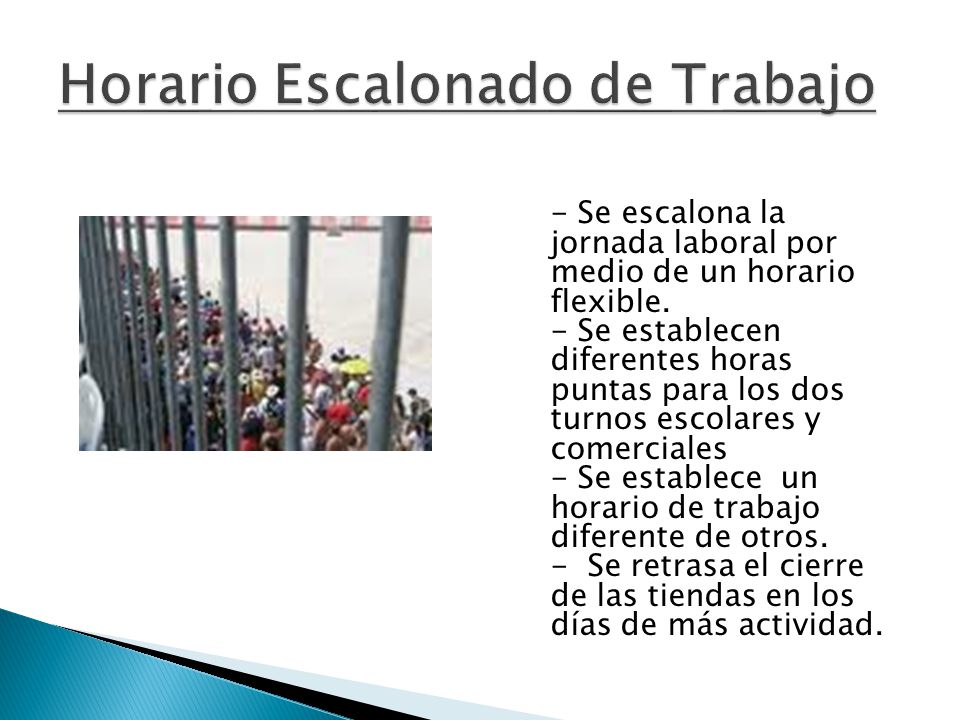 Horario Escalonado de Trabajo

- Se escalona la jornada laboral por medio de un horario flexible.
- Se establecen diferentes horas puntas para los dos turnos escolares y comerciales
- Se establece un horario de trabajo diferente de otros.
- Se retrasa el cierre de las tiendas en los días de más actividad.